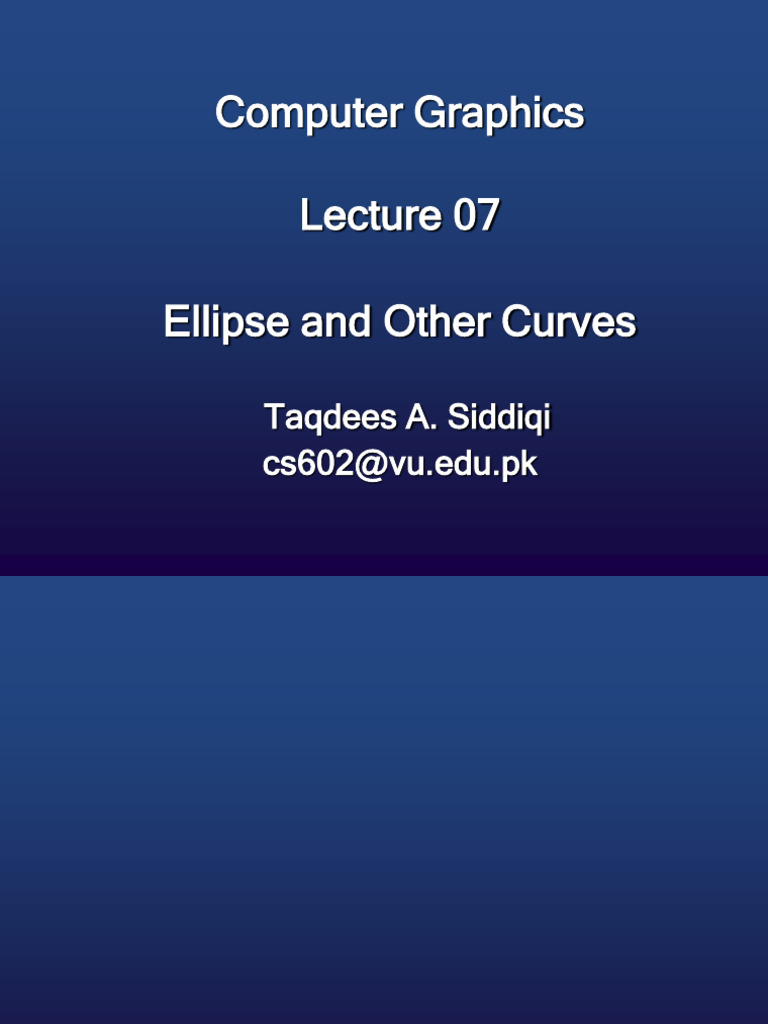 Computer Graphics

Lecture 07

Ellipse and Other Curves

Taqdees A. Siddiqi
cs602@vu.edu.pk